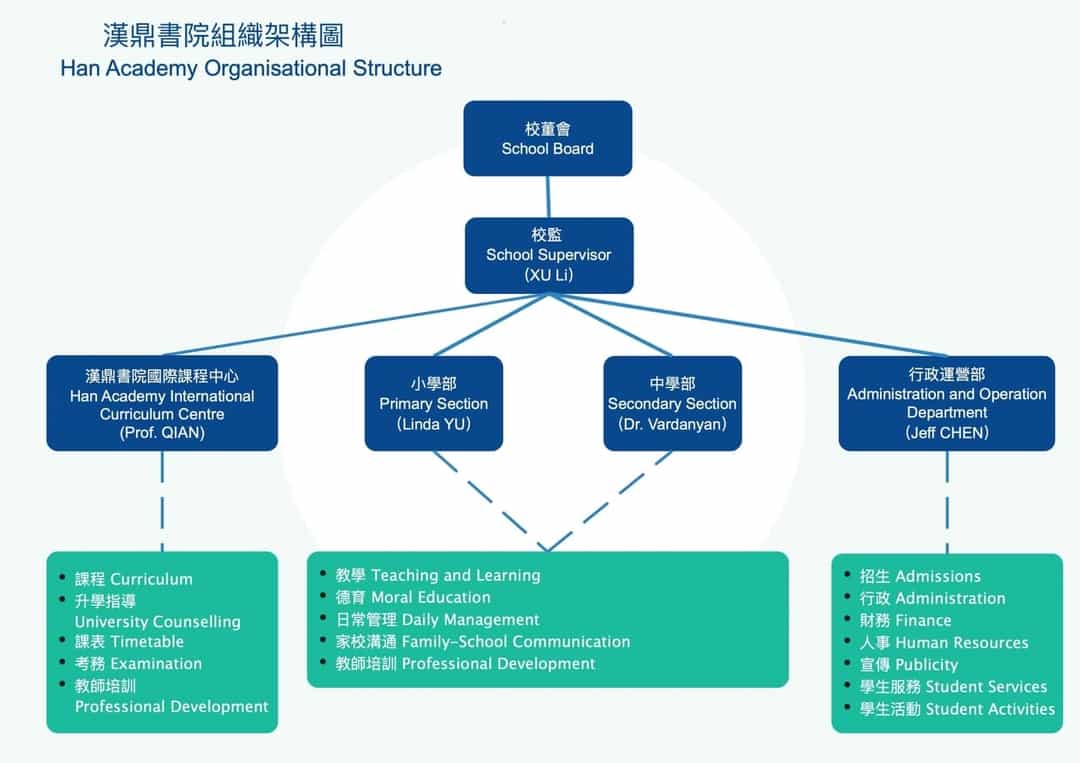 漢鼎書院組織架構圖
Han Academy Organisational Structure

校董會
School Board

校監
School Supervisor
(XU Li)

漢鼎書院國際課程中心
Han Academy International Curriculum Centre
(Prof. QIAN)

小學部
Primary Section
(Linda YU)

中學部
Secondary Section
(Dr. Vardanyan)

行政運營部
Administration and Operation Department
(Jeff CHEN)

• 課程 Curriculum
• 升學指導 University Counselling
• 課表 Timetable
• 考務 Examination
• 教師培訓 Professional Development

• 教學 Teaching and Learning
• 德育 Moral Education
• 日常管理 Daily Management
• 家校溝通 Family-School Communication
• 教師培訓 Professional Development

• 招生 Admissions
• 行政 Administration
• 財務 Finance
• 人事 Human Resources
• 宣傳 Publicity
• 學生服務 Student Services
• 學生活動 Student Activities